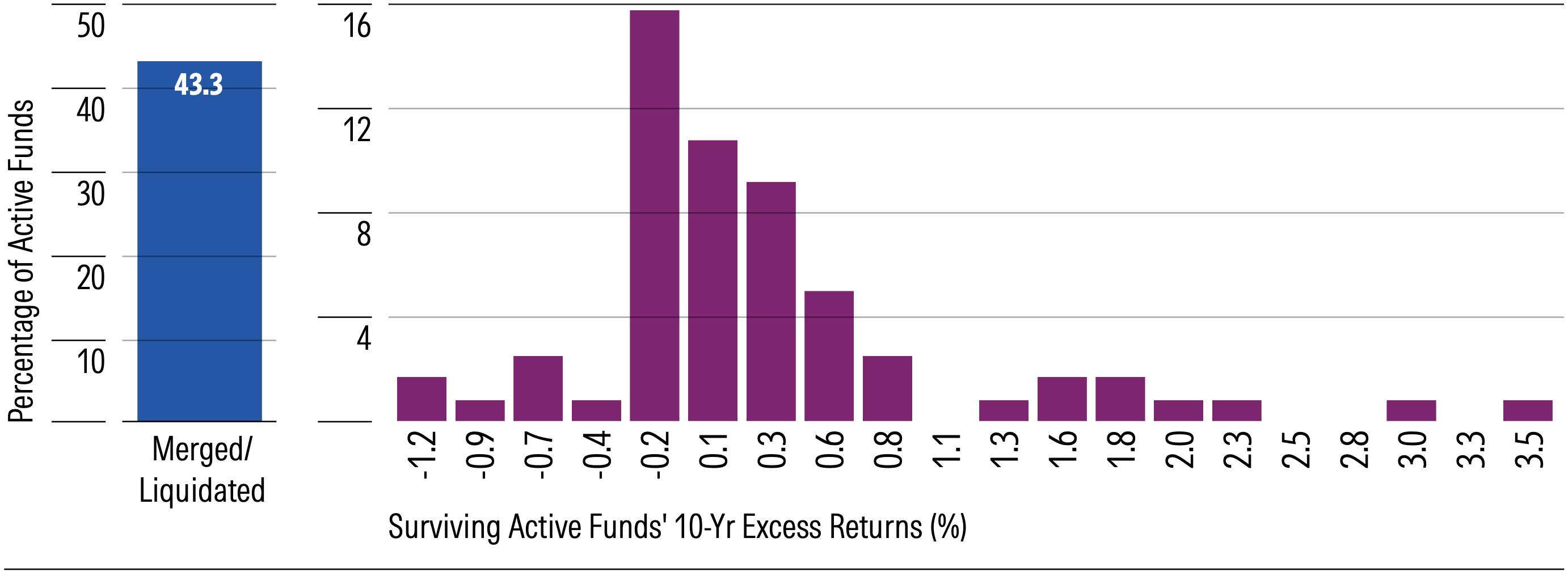 Percentage of Active Funds

50
40
30
20
10

43.3

Merged/ Liquidated

16
12
8
4

-1.2
-0.9
-0.7
-0.4
-0.2
0.1
0.3
0.6
0.8
1.1
1.3
1.6
1.8
2.0
2.3
2.5
2.8
3.0
3.3
3.5

Surviving Active Funds' 10-Yr Excess Returns (%)